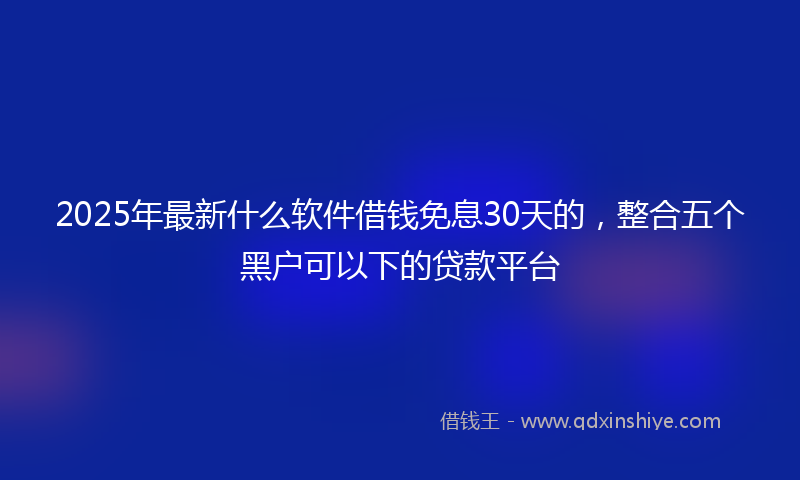 2025年最新什么软件借钱免息30天的，整合五个黑户可以下的贷款平台

借钱王 - www.qdxinshiye.com